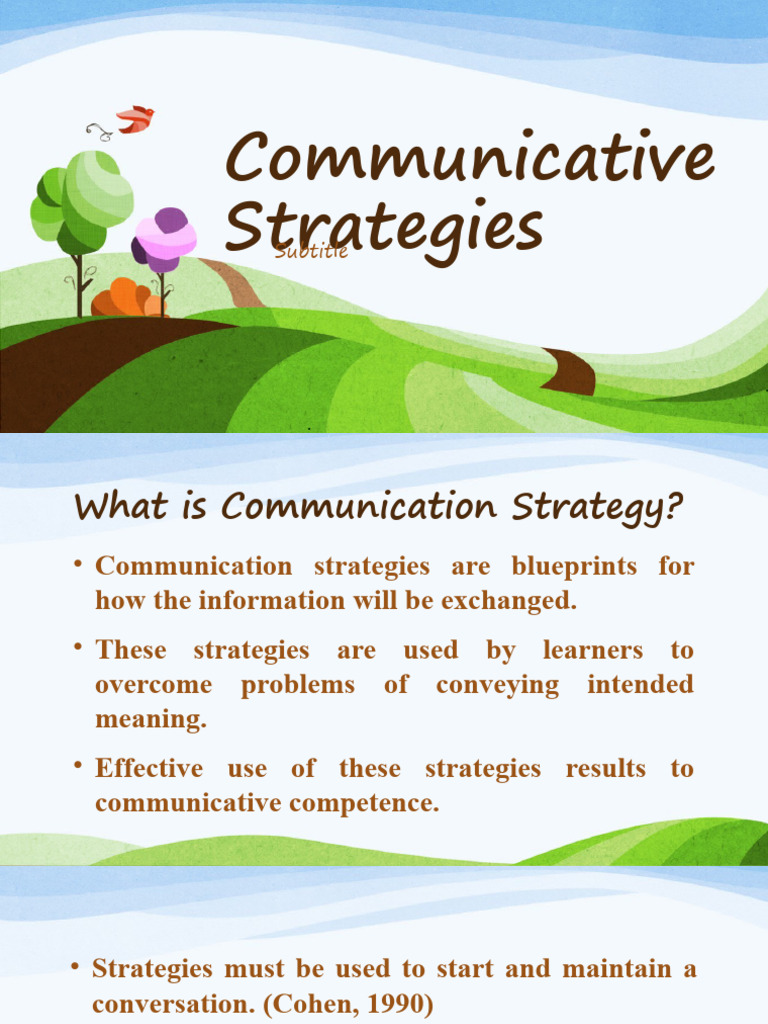 Communicative Strategies

Subtitle

What is Communication Strategy?

• Communication strategies are blueprints for how the information will be exchanged.

• These strategies are used by learners to overcome problems of conveying intended meaning.

• Effective use of these strategies results to communicative competence.

• Strategies must be used to start and maintain a conversation. (Cohen, 1990)